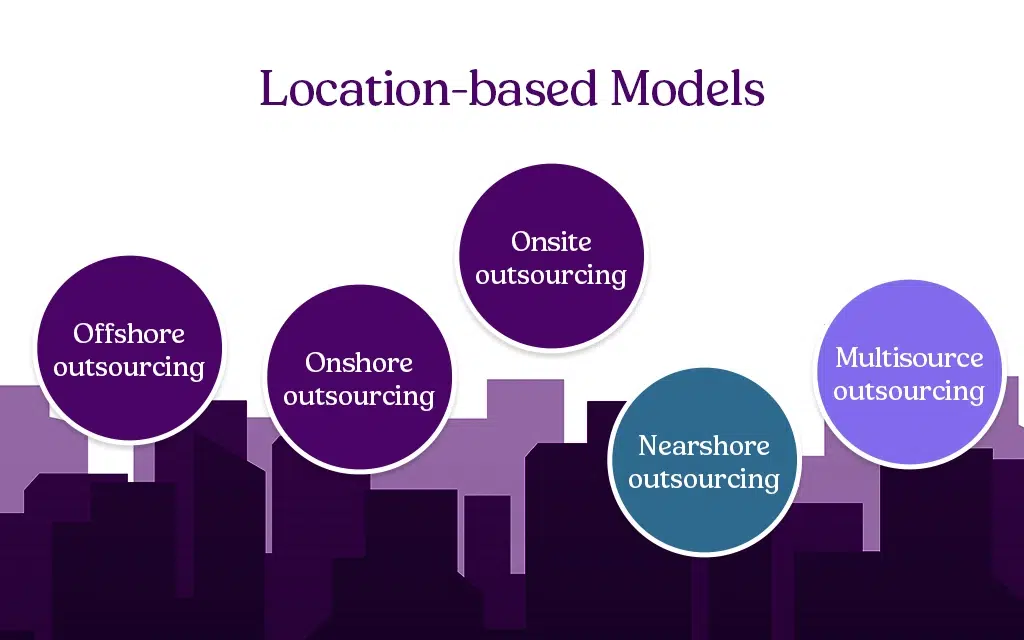 Location-based Models

Offshore outsourcing

Onshore outsourcing

Onsite outsourcing

Nearshore outsourcing

Multisource outsourcing